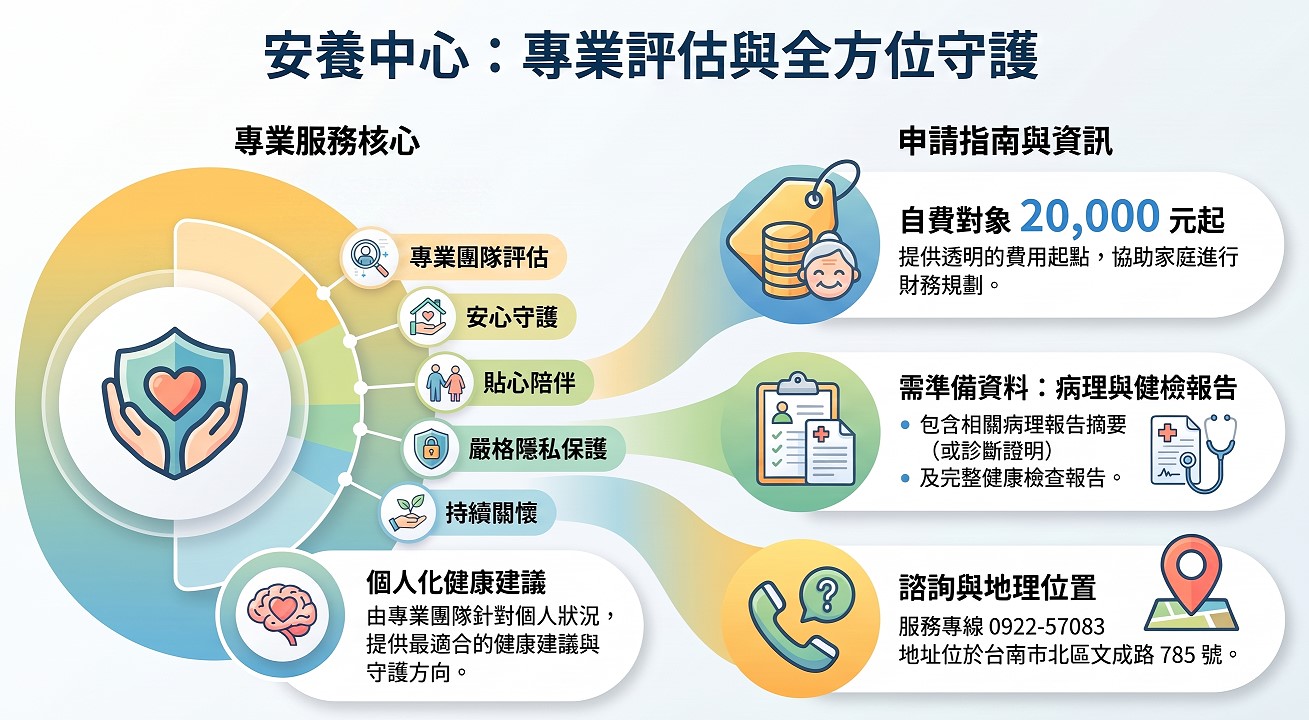 安養中心：專業評估與全方位守護

專業服務核心

專業團隊評估

安心守護

貼心陪伴

嚴格隱私保護

持續關懷

個人化健康建議
由專業團隊針對個人狀況，提供最適合的健康建議與守護方向。

申請指南與資訊

自費對象 20,000 元起
提供透明的費用起點，協助家庭進行財務規劃。

需準備資料：病理與健檢報告
• 包含相關病理報告摘要（或診斷證明）
• 及完整健康檢查報告。

諮詢與地理位置
服務專線 0922-57083
地址位於台南市北區文成路 785 號。